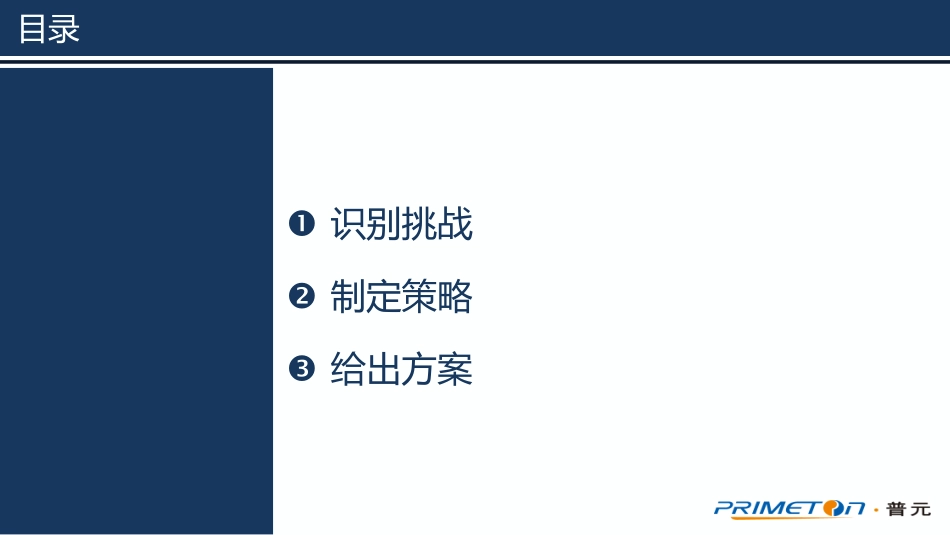 目录

❶ 识别挑战

❷ 制定策略

❸ 给出方案

PRIMETON · 普元